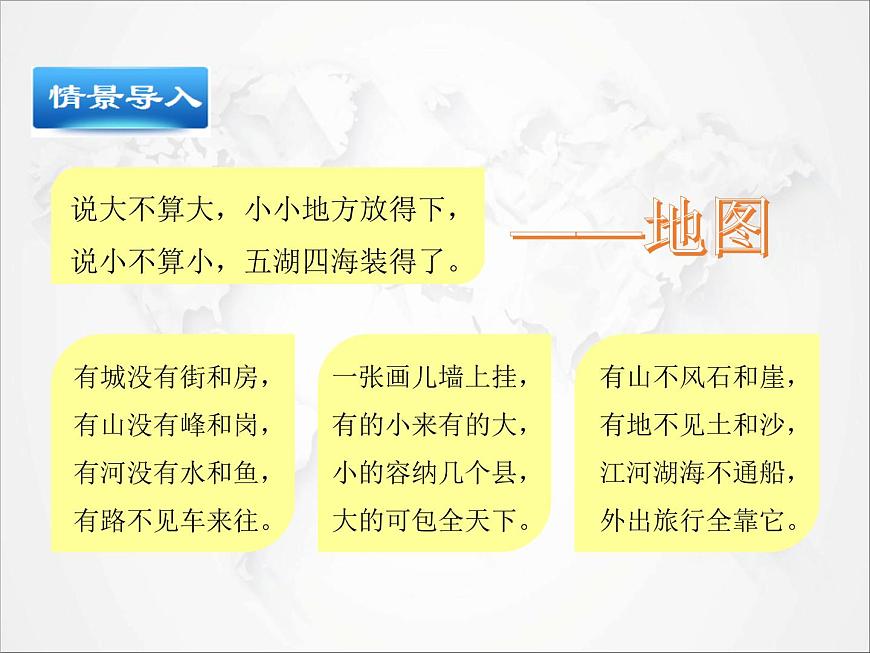 情景导入

说大不算大，小小地方放得下，
说小不算小，五湖四海装得了。

——地图

有城没有街和房，
有山没有峰和岗，
有河没有水和鱼，
有路不见车来往。

一张画儿墙上挂，
有的小来有的大，
小的容纳几个县，
大的可包全天下。

有山不风石和崖，
有地不见土和沙，
江河湖海不通船，
外出旅行全靠它。